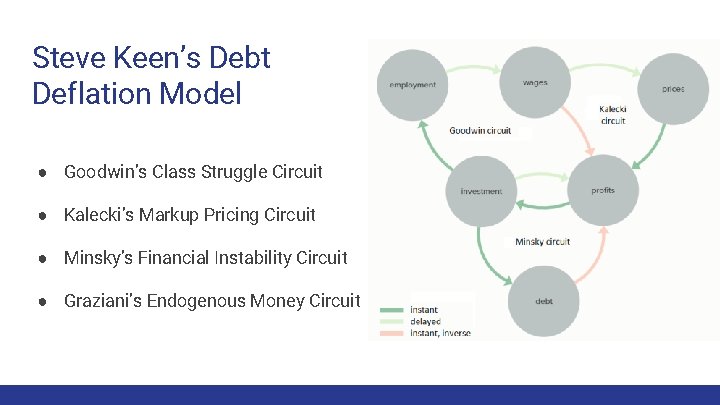 Steve Keen's Debt Deflation Model

● Goodwin's Class Struggle Circuit
● Kalecki's Markup Pricing Circuit
● Minsky's Financial Instability Circuit
● Graziani's Endogenous Money Circuit

employment
wages
prices
Kalecki circuit
Goodwin circuit
investment
profits
Minsky circuit
debt
instant
delayed
instant, inverse